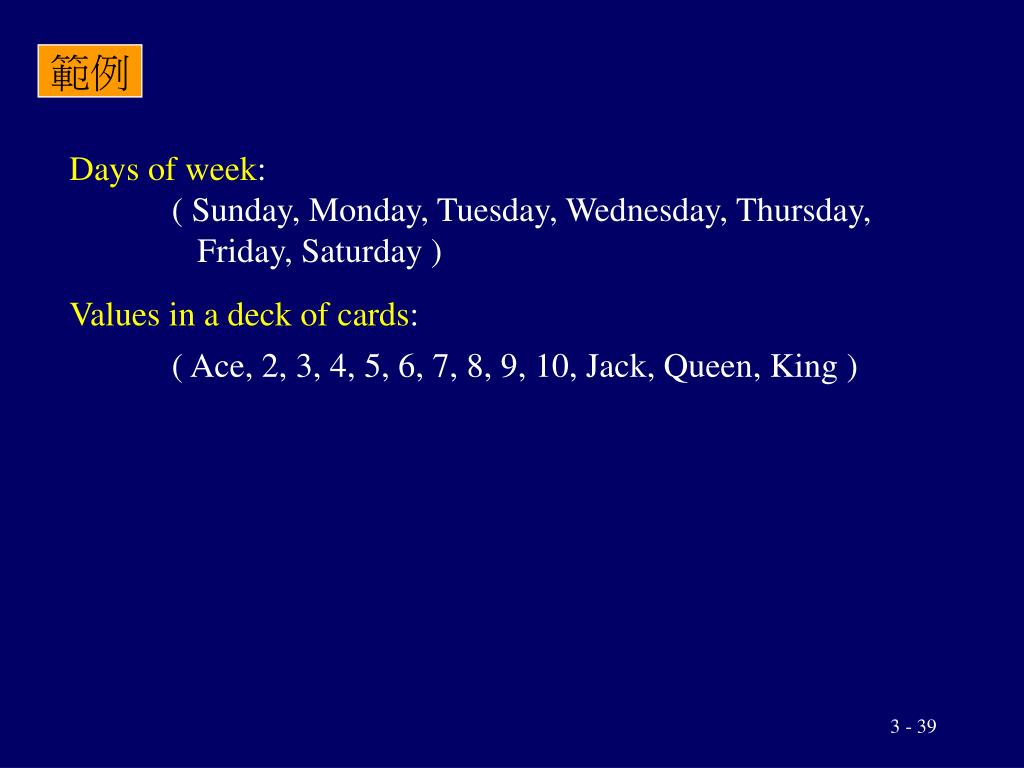 範例

Days of week:
( Sunday, Monday, Tuesday, Wednesday, Thursday, Friday, Saturday )

Values in a deck of cards:
( Ace, 2, 3, 4, 5, 6, 7, 8, 9, 10, Jack, Queen, King )

3 - 39